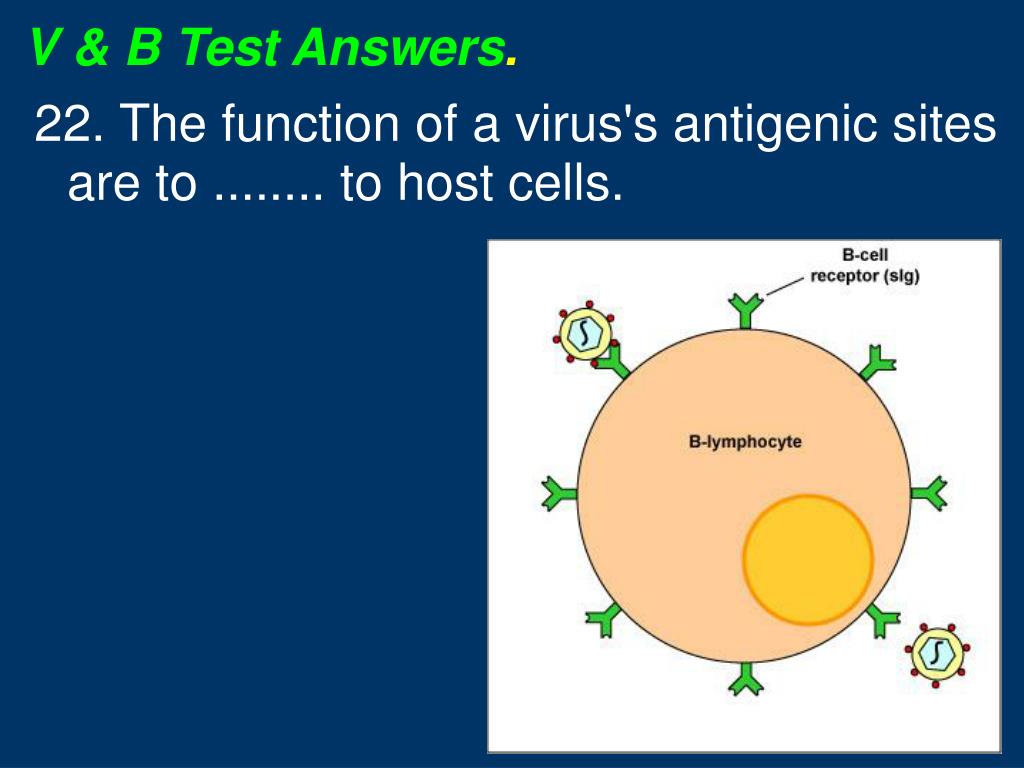 V & B Test Answers.

22. The function of a virus's antigenic sites are to ........ to host cells.

B-cell receptor (sIg)

B-lymphocyte